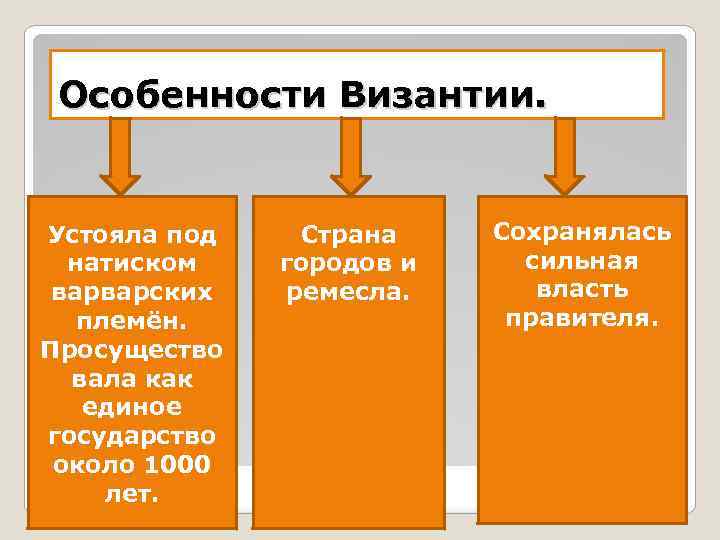 Особенности Византии.

Устояла под натиском варварских племён. Просуществовала как единое государство около 1000 лет.

Страна городов и ремесла.

Сохранялась сильная власть правителя.